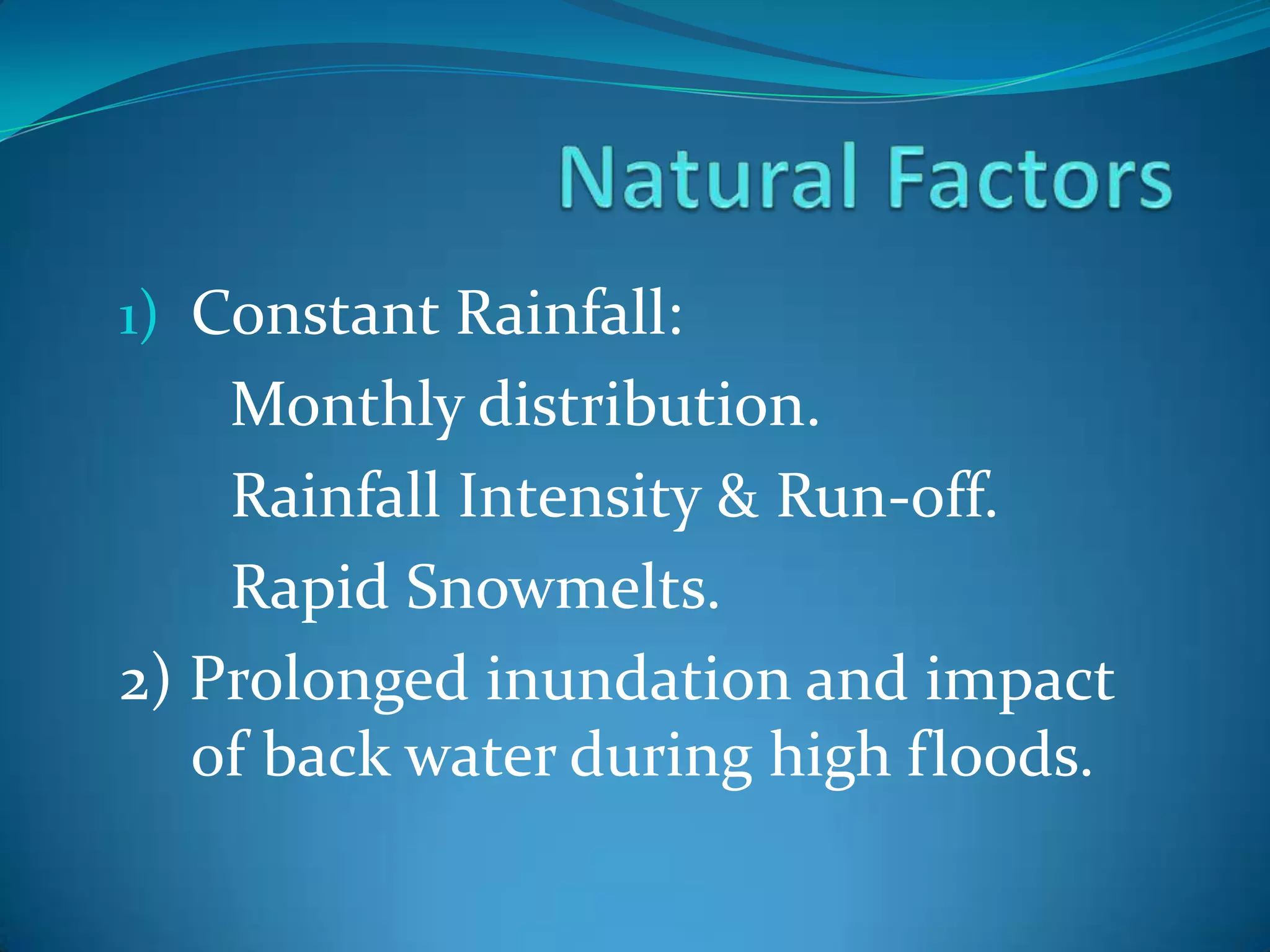 Natural Factors

1) Constant Rainfall:

Monthly distribution.

Rainfall Intensity & Run-off.

Rapid Snowmelts.

2) Prolonged inundation and impact of back water during high floods.